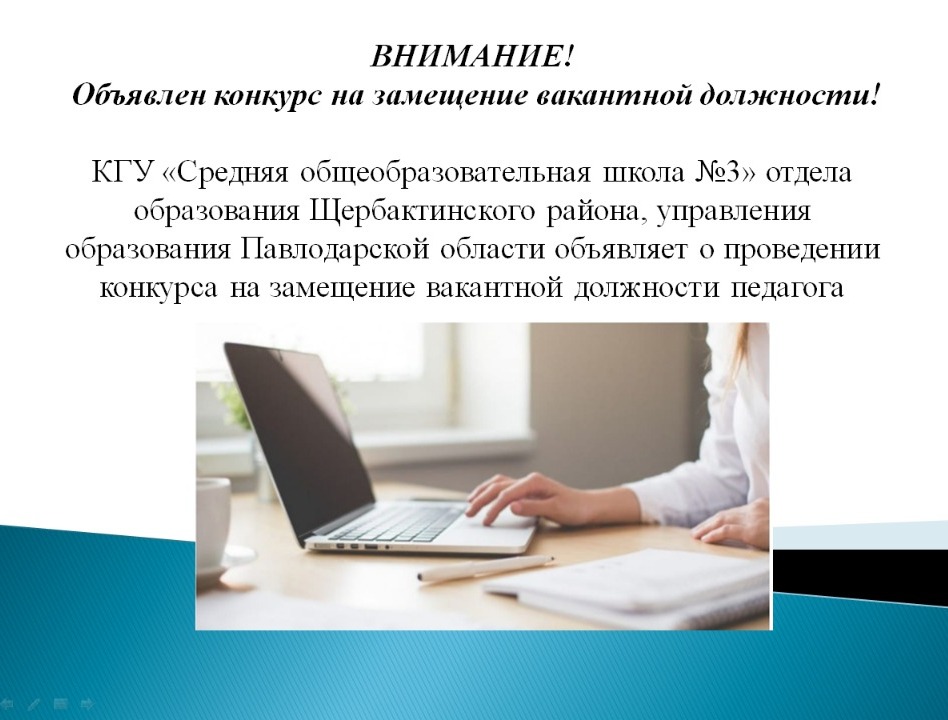 ВНИМАНИЕ!
Объявлен конкурс на замещение вакантной должности!

КГУ «Средняя общеобразовательная школа №3» отдела образования Щербактинского района, управления образования Павлодарской области объявляет о проведении конкурса на замещение вакантной должности педагога